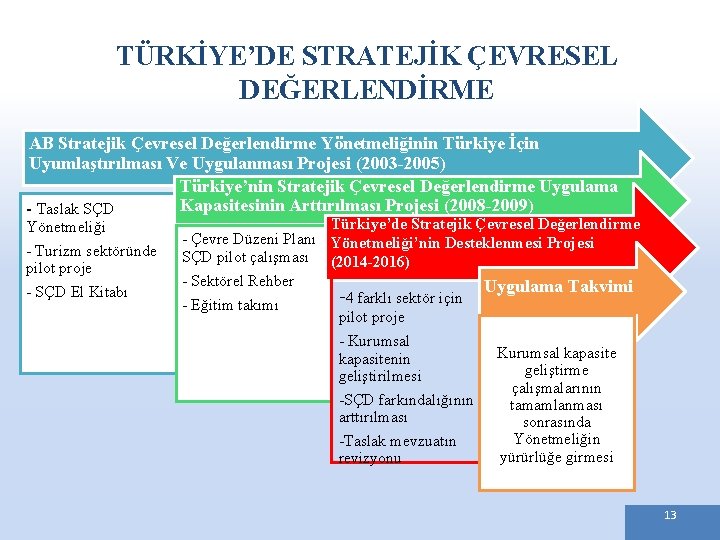 TÜRKİYE'DE STRATEJİK ÇEVRESEL DEĞERLENDİRME

AB Stratejik Çevresel Değerlendirme Yönetmeliğinin Türkiye İçin Uyumlaştırılması Ve Uygulanması Projesi (2003-2005)

- Taslak SÇD Yönetmeliği

- Turizm sektöründe pilot proje

- SÇD El Kitabı

Türkiye'nin Stratejik Çevresel Değerlendirme Uygulama Kapasitesinin Arttırılması Projesi (2008-2009)

- Çevre Düzeni Planı SÇD pilot çalışması

- Sektörel Rehber

- Eğitim takımı

Türkiye'de Stratejik Çevresel Değerlendirme Yönetmeliği'nin Desteklenmesi Projesi (2014-2016)

-4 farklı sektör için pilot proje

- Kurumsal kapasitenin geliştirilmesi

-SÇD farkındalığının arttırılması

-Taslak mevzuatın revizyonu

Uygulama Takvimi

Kurumsal kapasite geliştirme çalışmalarının tamamlanması sonrasında Yönetmeliğin yürürlüğe girmesi

13